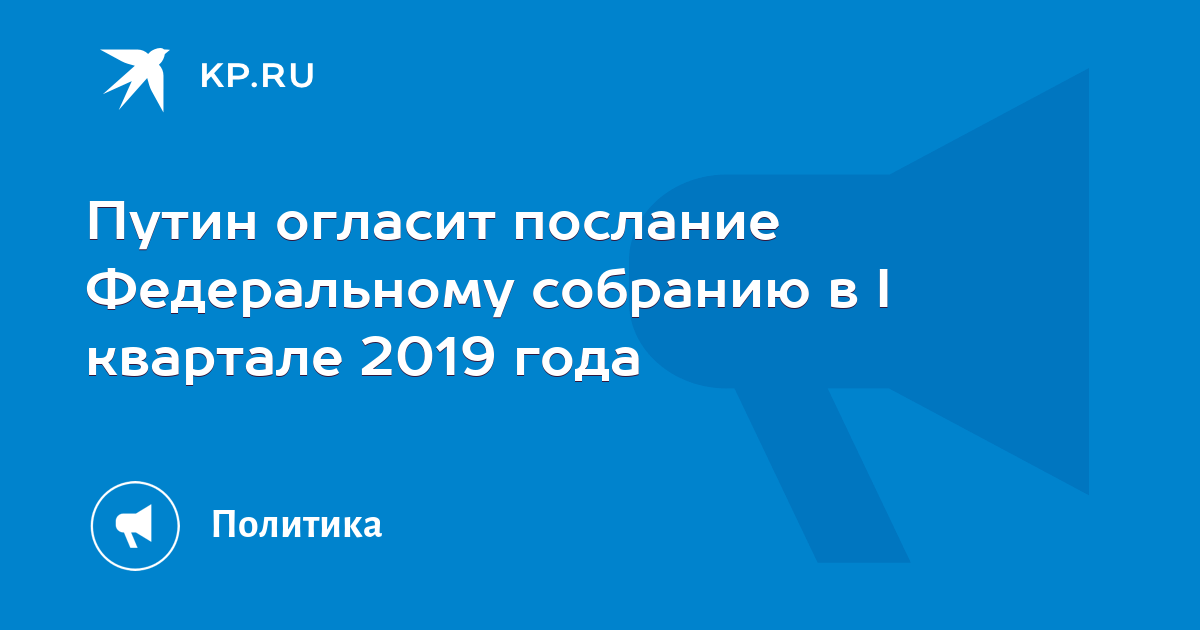 KP.RU

Путин огласит послание Федеральному собранию в I квартале 2019 года

Политика